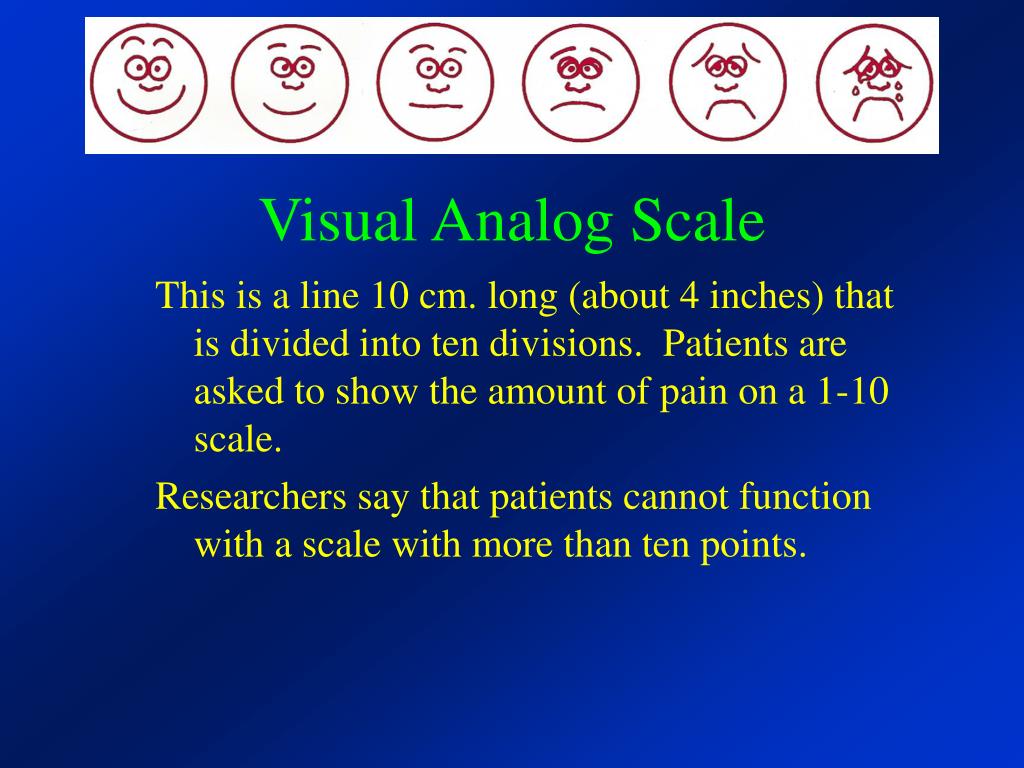 Visual Analog Scale

This is a line 10 cm. long (about 4 inches) that is divided into ten divisions.  Patients are asked to show the amount of pain on a 1-10 scale.

Researchers say that patients cannot function with a scale with more than ten points.